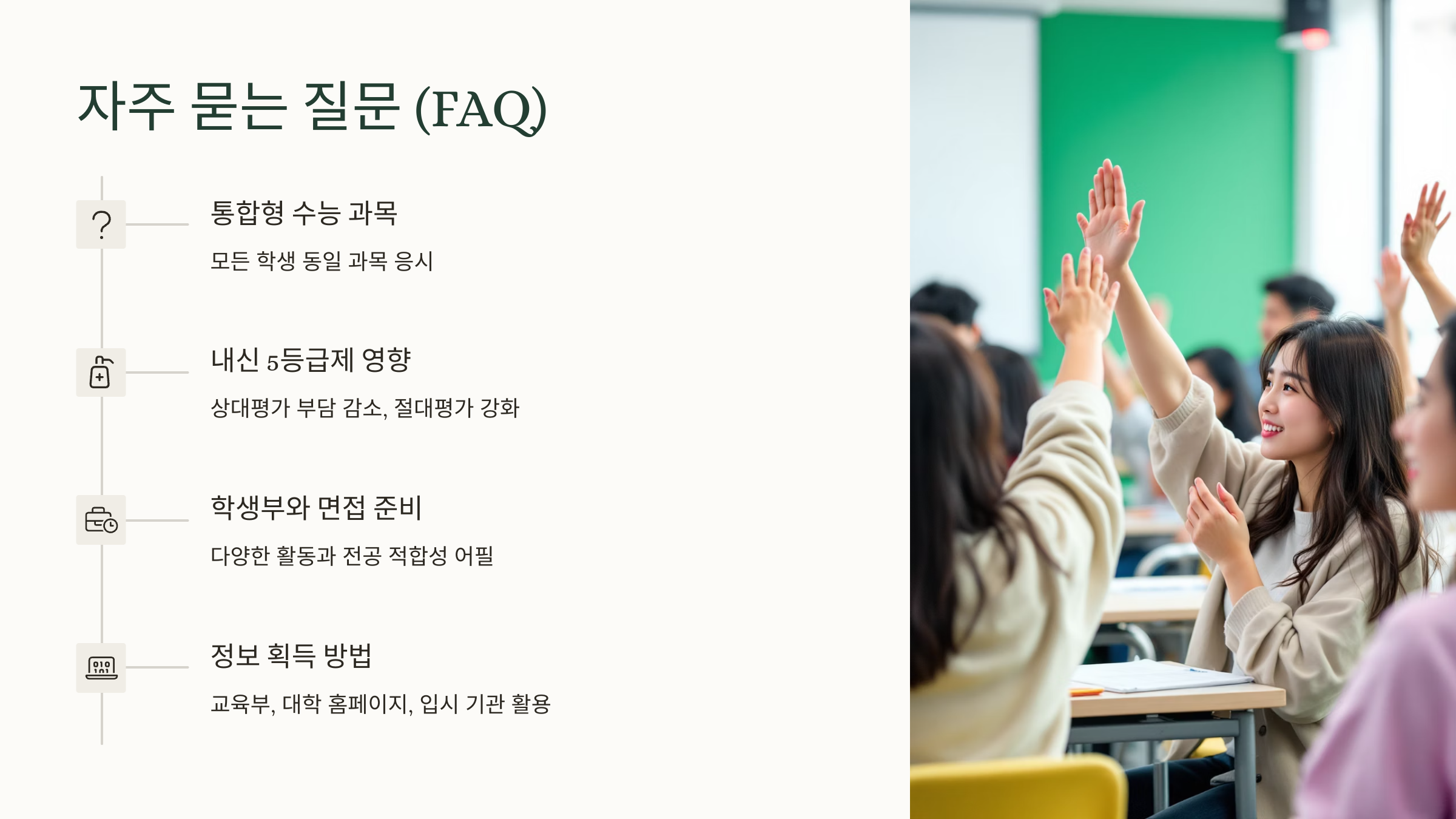 자주 묻는 질문 (FAQ)

?

통합형 수능 과목

모든 학생 동일 과목 응시

내신 5등급제 영향

상대평가 부담 감소, 절대평가 강화

학생부와 면접 준비

다양한 활동과 전공 적합성 어필

정보 획득 방법

교육부, 대학 홈페이지, 입시 기관 활용